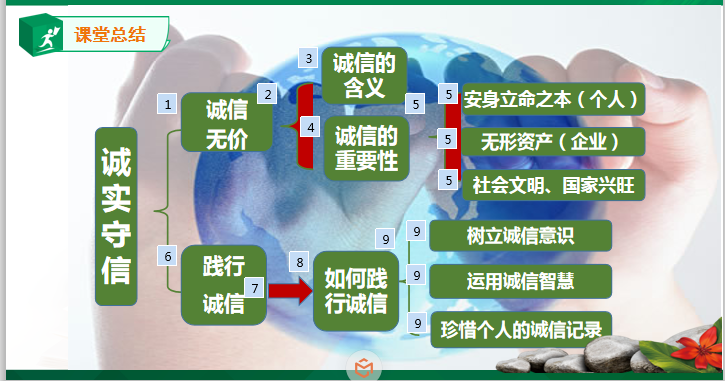 课堂总结

诚实守信

1
诚信无价
2
3
诚信的含义
4
诚信的重要性
5
5
安身立命之本（个人）
5
无形资产（企业）
5
社会文明、国家兴旺

6
践行诚信
7
8
如何践行诚信
9
9
树立诚信意识
9
运用诚信智慧
9
珍惜个人的诚信记录